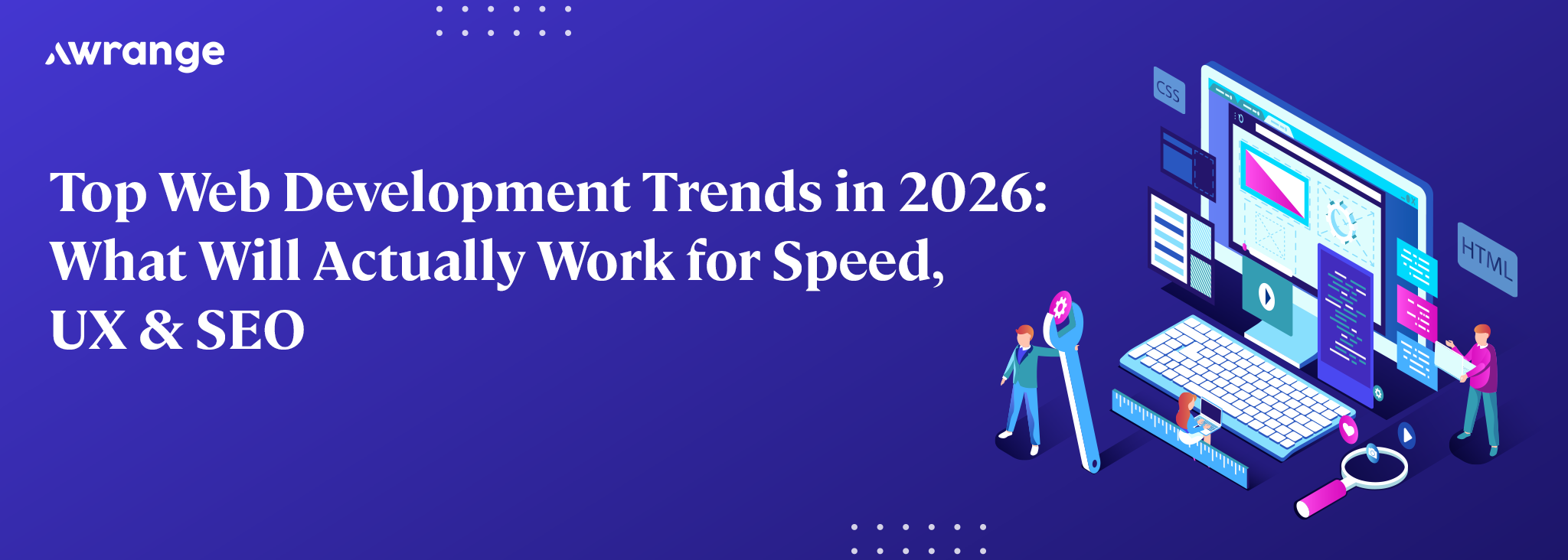 Awrange

Top Web Development Trends in 2026: What Will Actually Work for Speed, UX & SEO

CSS

HTML